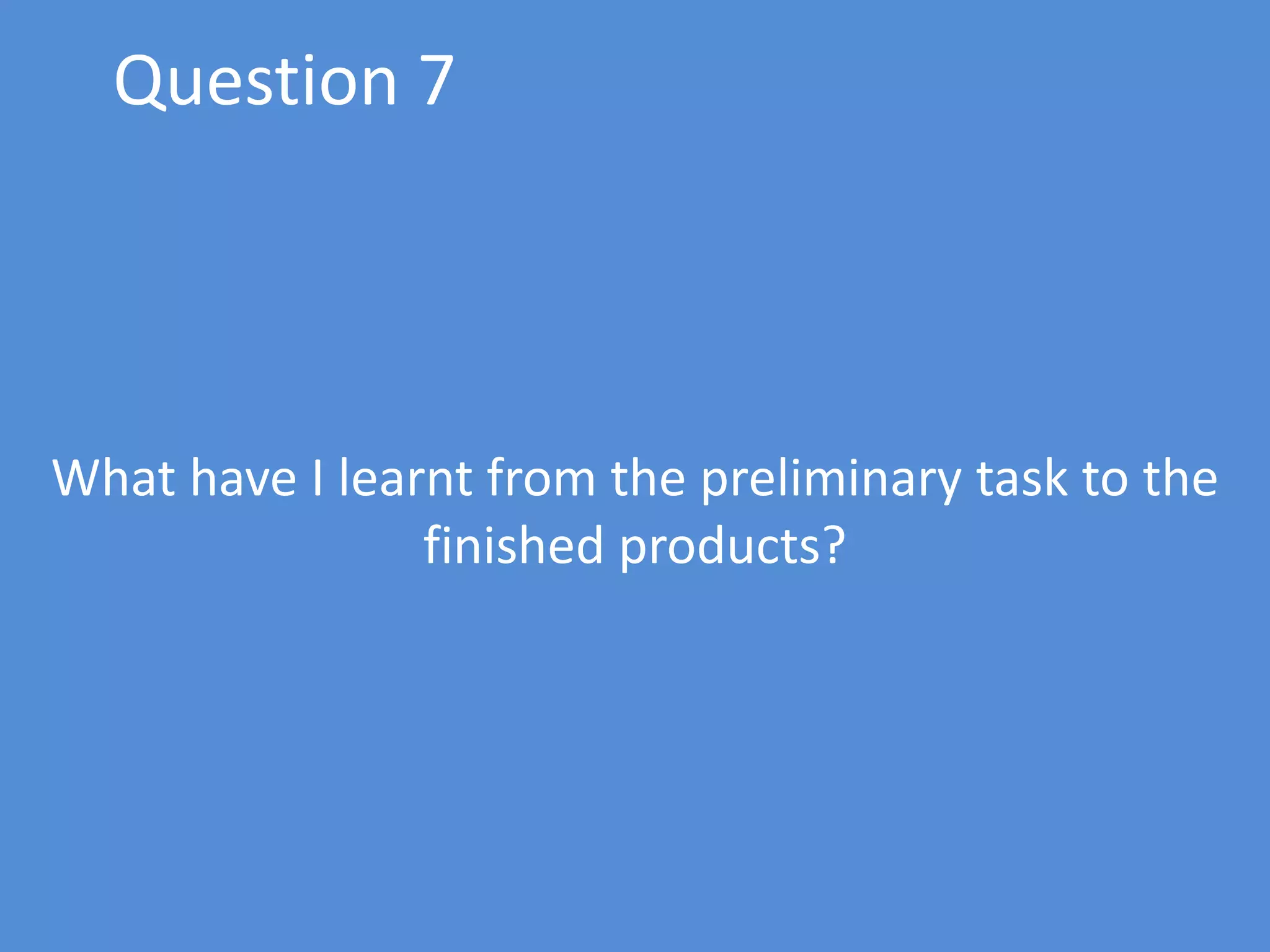 Question 7

What have I learnt from the preliminary task to the finished products?